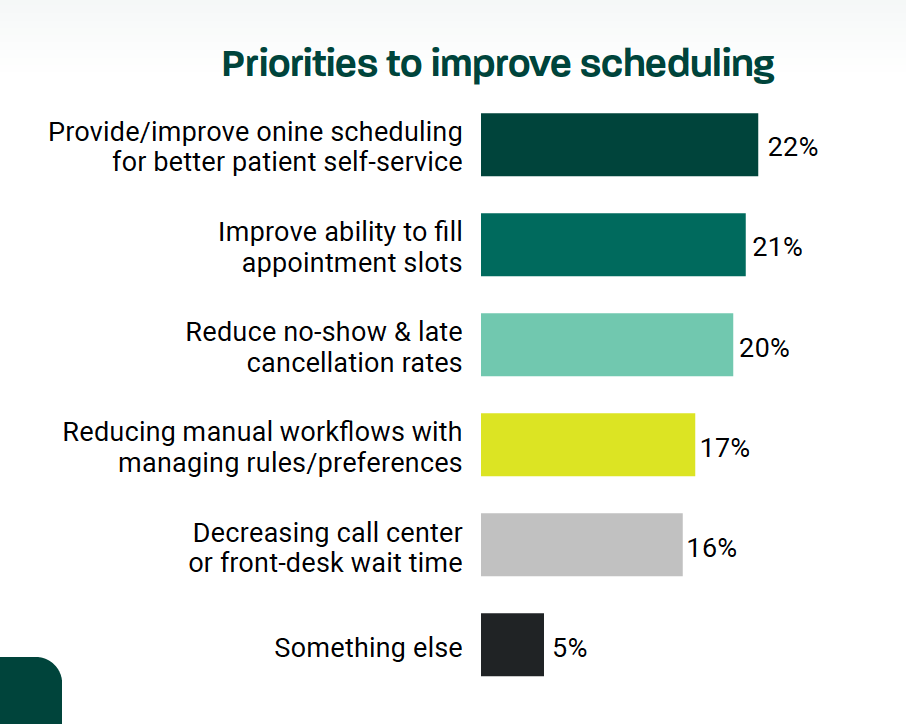 Priorities to improve scheduling

Provide/improve onine scheduling for better patient self-service 22%

Improve ability to fill appointment slots 21%

Reduce no-show & late cancellation rates 20%

Reducing manual workflows with managing rules/preferences 17%

Decreasing call center or front-desk wait time 16%

Something else 5%